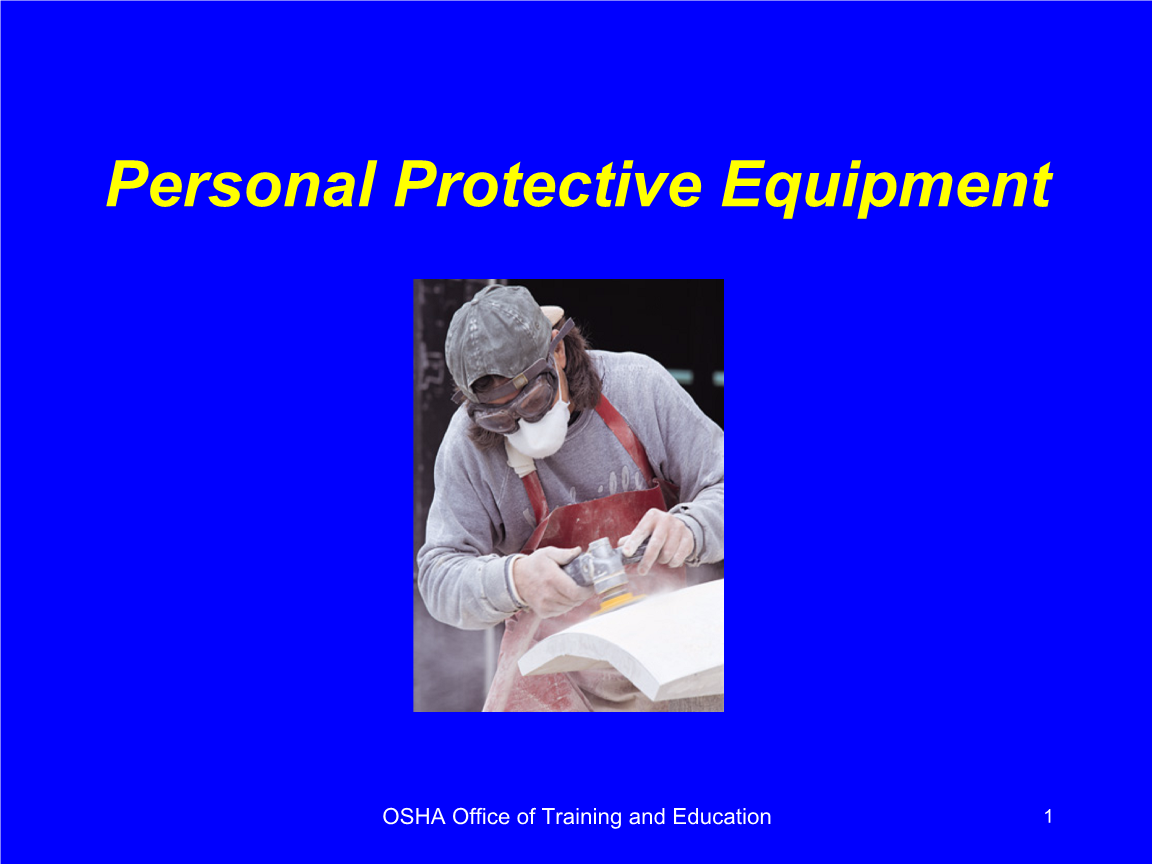 Personal Protective Equipment

OSHA Office of Training and Education

1